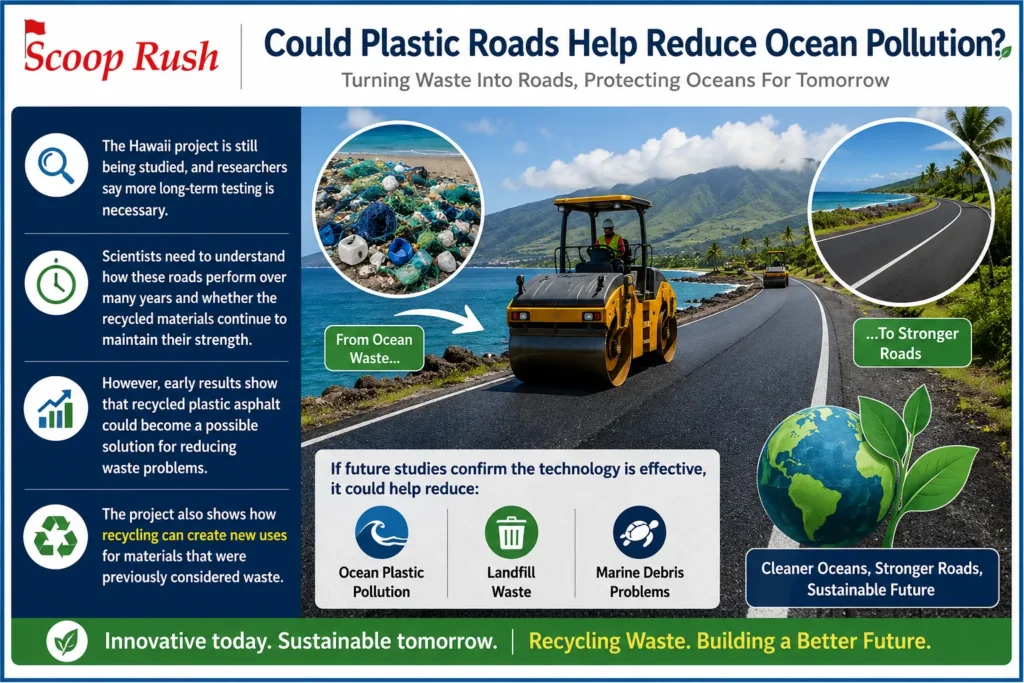 Scoop Rush

Could Plastic Roads Help Reduce Ocean Pollution?

Turning Waste Into Roads, Protecting Oceans For Tomorrow

The Hawaii project is still being studied, and researchers say more long-term testing is necessary.

Scientists need to understand how these roads perform over many years and whether the recycled materials continue to maintain their strength.

However, early results show that recycled plastic asphalt could become a possible solution for reducing waste problems.

The project also shows how recycling can create new uses for materials that were previously considered waste.

From Ocean Waste...

...To Stronger Roads

If future studies confirm the technology is effective, it could help reduce:

Ocean Plastic Pollution

Landfill Waste

Marine Debris Problems

Cleaner Oceans, Stronger Roads, Sustainable Future

Innovative today. Sustainable tomorrow. | Recycling Waste. Building a Better Future.